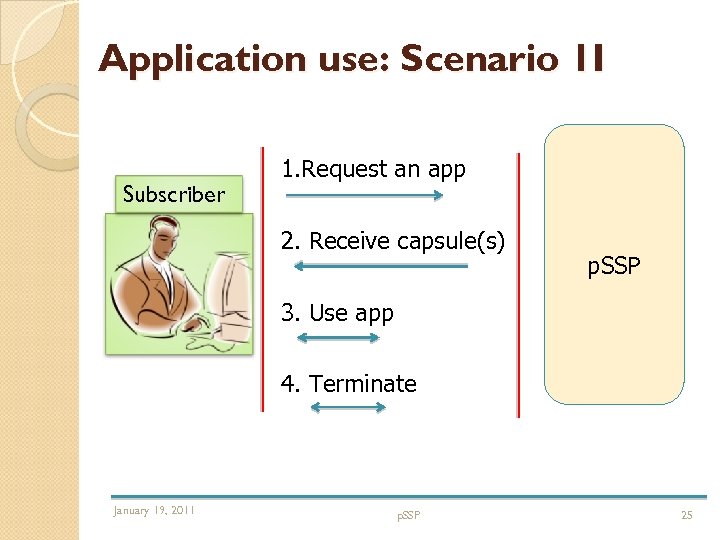 Application use: Scenario II

Subscriber

1.Request an app

2. Receive capsule(s)

3. Use app

4. Terminate

pSSP

January 19, 2011

pSSP

25